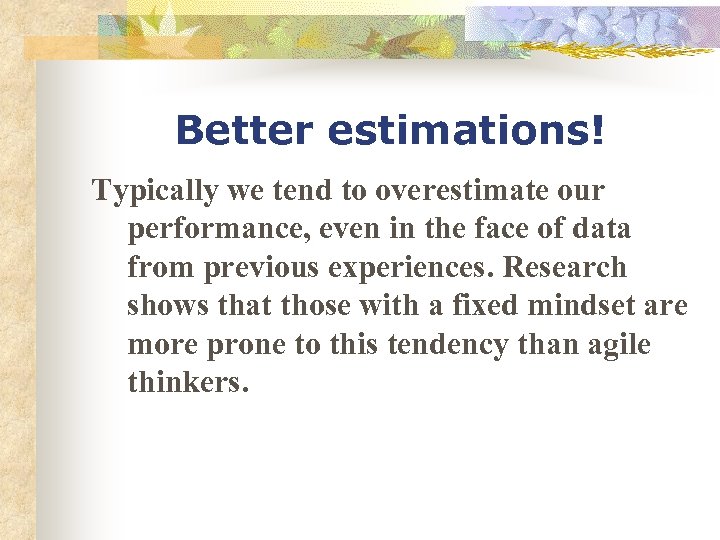 Better estimations!

Typically we tend to overestimate our performance, even in the face of data from previous experiences. Research shows that those with a fixed mindset are more prone to this tendency than agile thinkers.